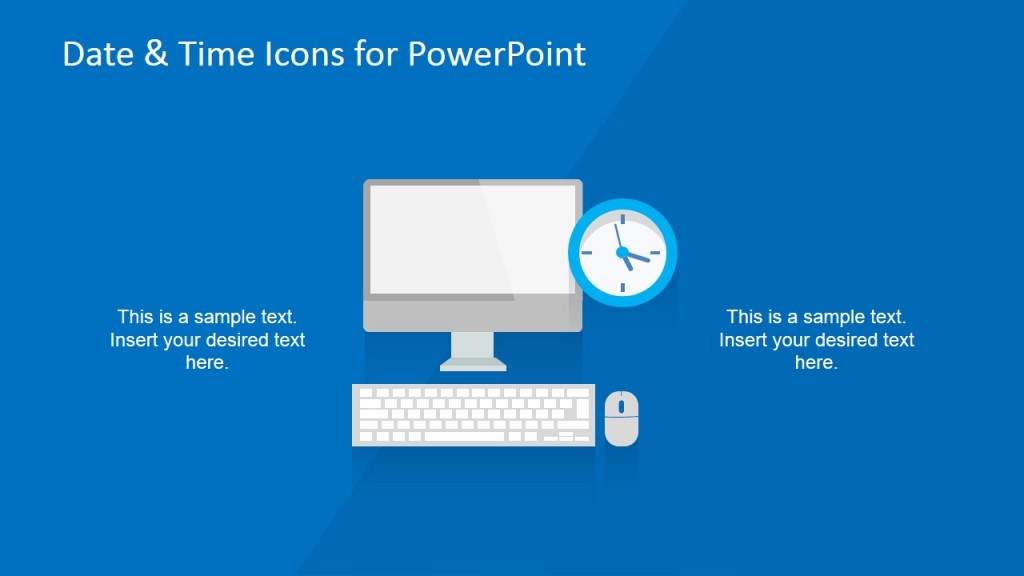 Date & Time Icons for PowerPoint

This is a sample text. Insert your desired text here.

This is a sample text. Insert your desired text here.